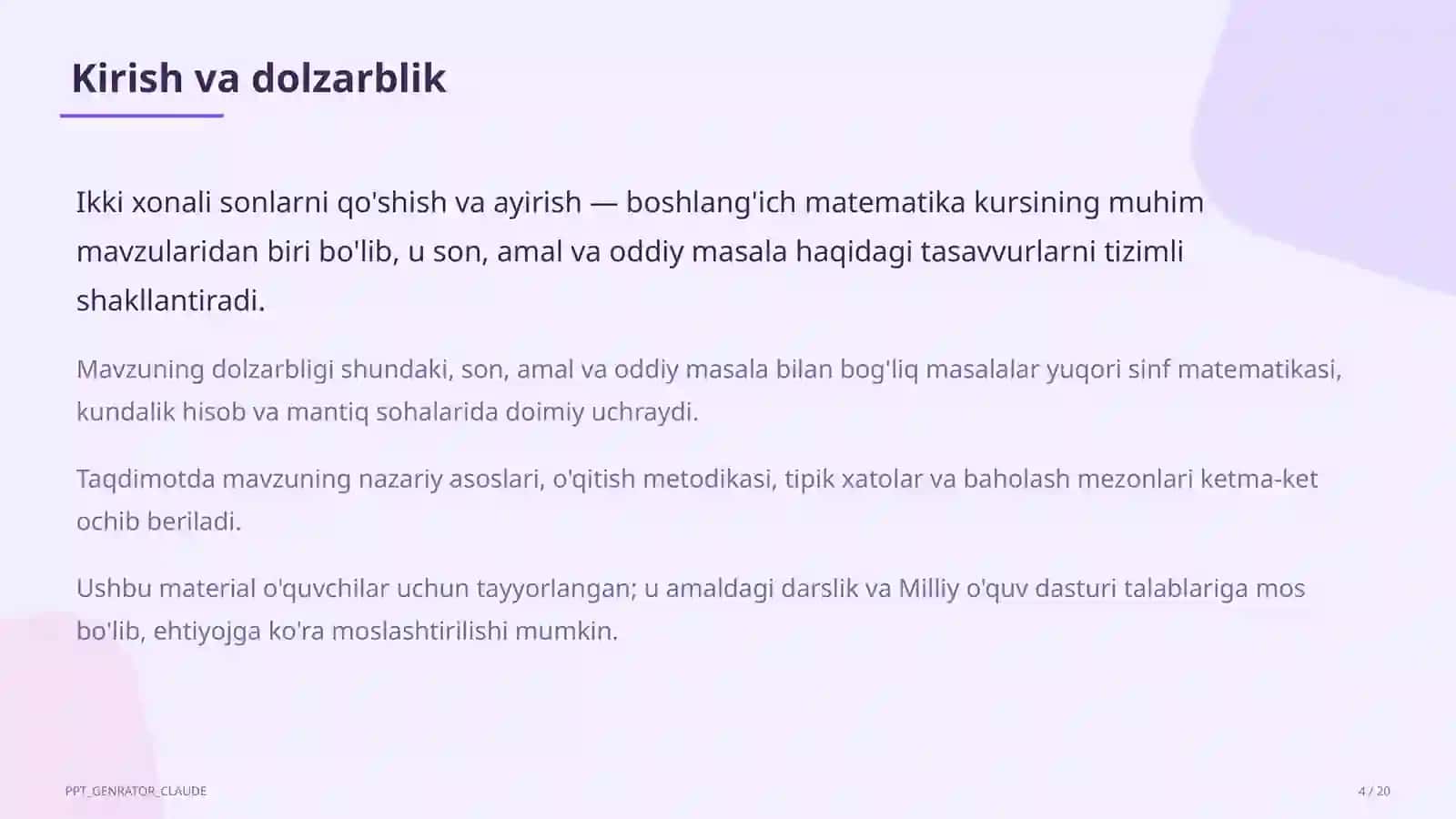 Kirish va dolzarblik

Ikki xonali sonlarni qo'shish va ayirish — boshlang'ich matematika kursining muhim mavzularidan biri bo'lib, u son, amal va oddiy masala haqidagi tasavvurlarni tizimli shakllantiradi.

Mavzuning dolzarbligi shundaki, son, amal va oddiy masala bilan bog'liq masalalar yuqori sinf matematikasi, kundalik hisob va mantiq sohalarida doimiy uchraydi.

Taqdimotda mavzuning nazariy asoslari, o'qitish metodikasi, tipik xatolar va baholash mezonlari ketma-ket ochib beriladi.

Ushbu material o'quvchilar uchun tayyorlangan; u amaldagi darslik va Milliy o'quv dasturi talablariga mos bo'lib, ehtiyojga ko'ra moslashtirilishi mumkin.

PPT_GENRATOR_CLAUDE

4 / 20